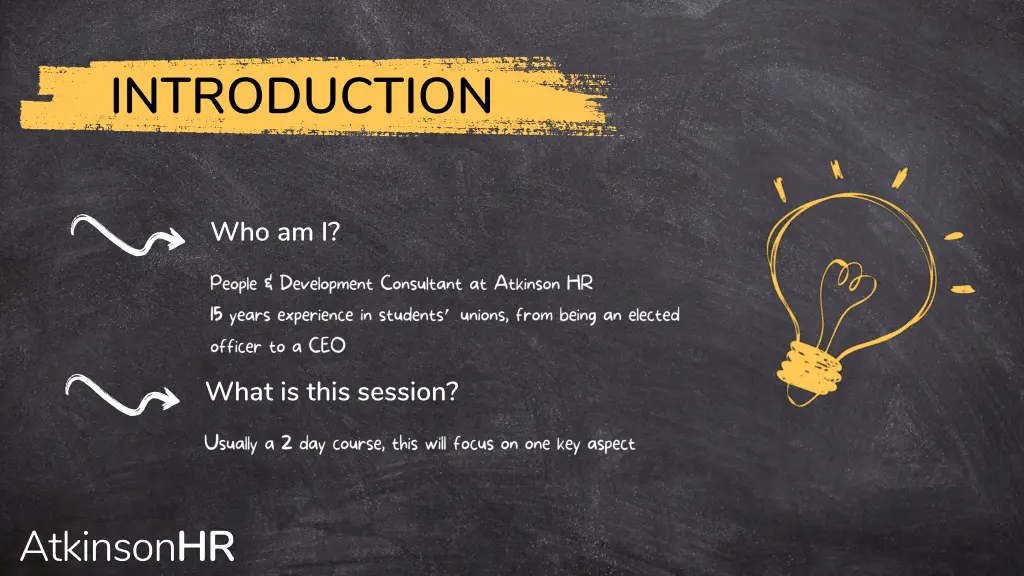 INTRODUCTION

Who am I?

People & Development Consultant at Atkinson HR
15 years experience in students' unions, from being an elected officer to a CEO

What is this session?

Usually a 2 day course, this will focus on one key aspect

AtkinsonHR